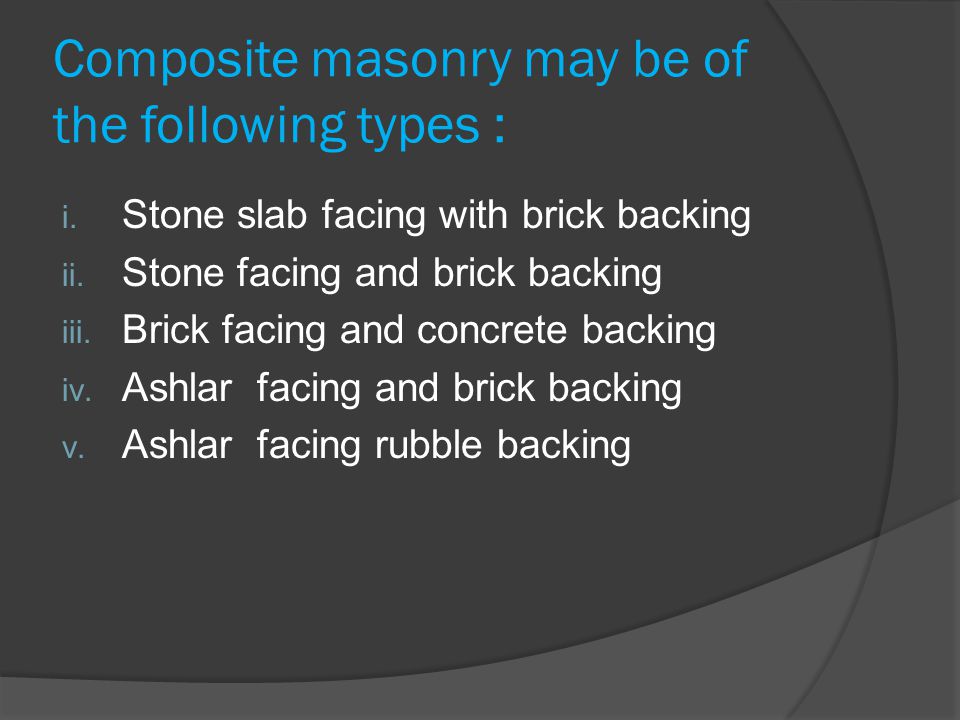 Composite masonry may be of the following types :

i. Stone slab facing with brick backing
ii. Stone facing and brick backing
iii. Brick facing and concrete backing
iv. Ashlar facing and brick backing
v. Ashlar facing rubble backing